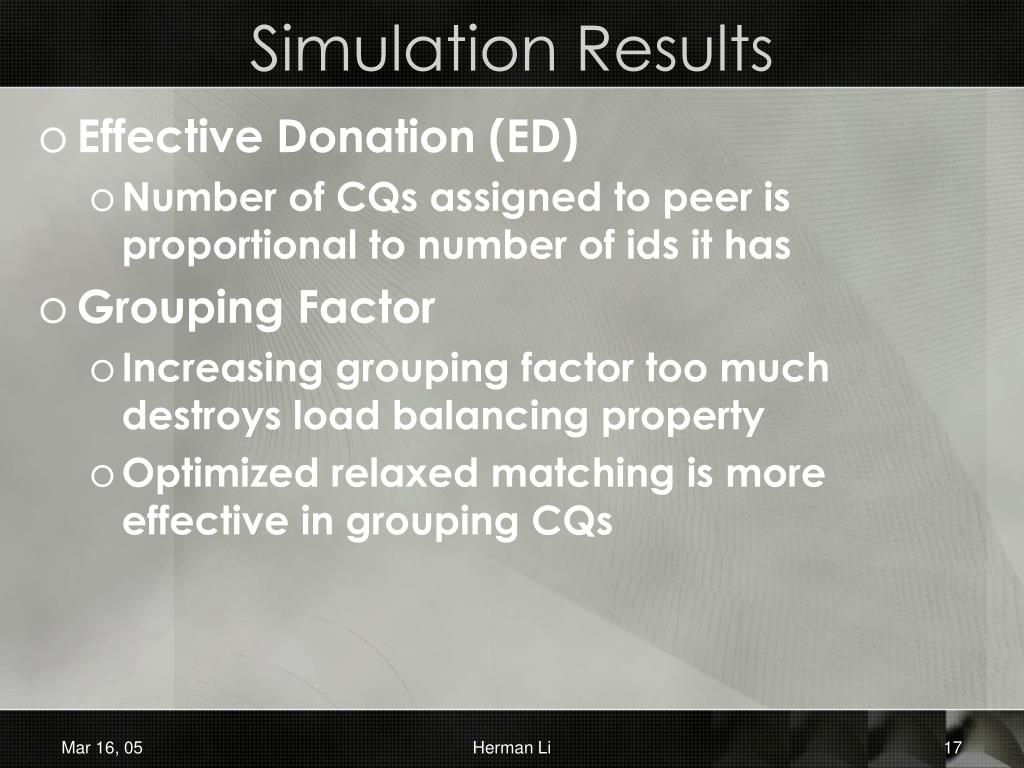 Simulation Results

o Effective Donation (ED)

o Number of CQs assigned to peer is proportional to number of ids it has

o Grouping Factor

o Increasing grouping factor too much destroys load balancing property

o Optimized relaxed matching is more effective in grouping CQs

Mar 16, 05

Herman Li

17